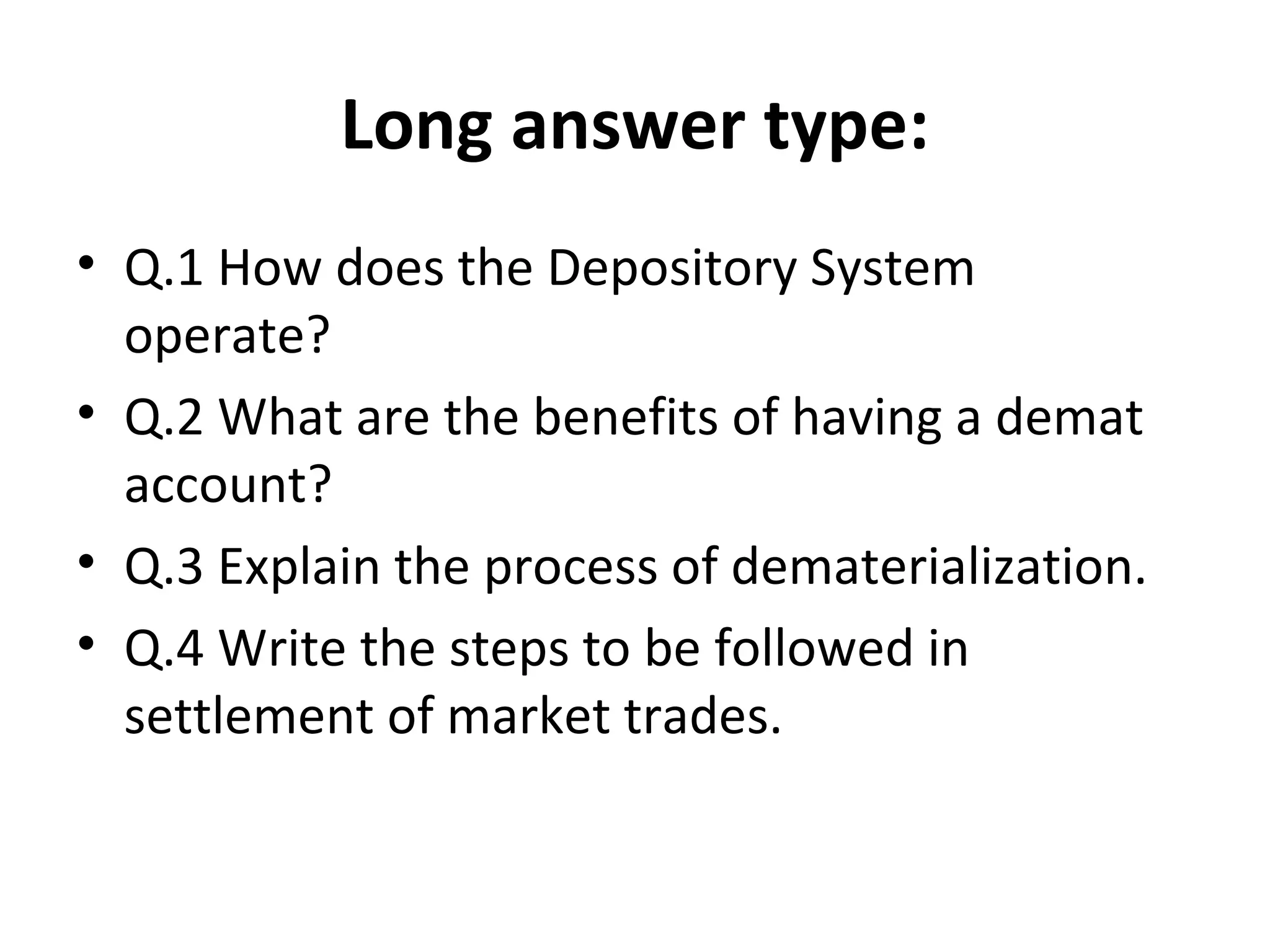 Long answer type:

• Q.1 How does the Depository System operate?
• Q.2 What are the benefits of having a demat account?
• Q.3 Explain the process of dematerialization.
• Q.4 Write the steps to be followed in settlement of market trades.